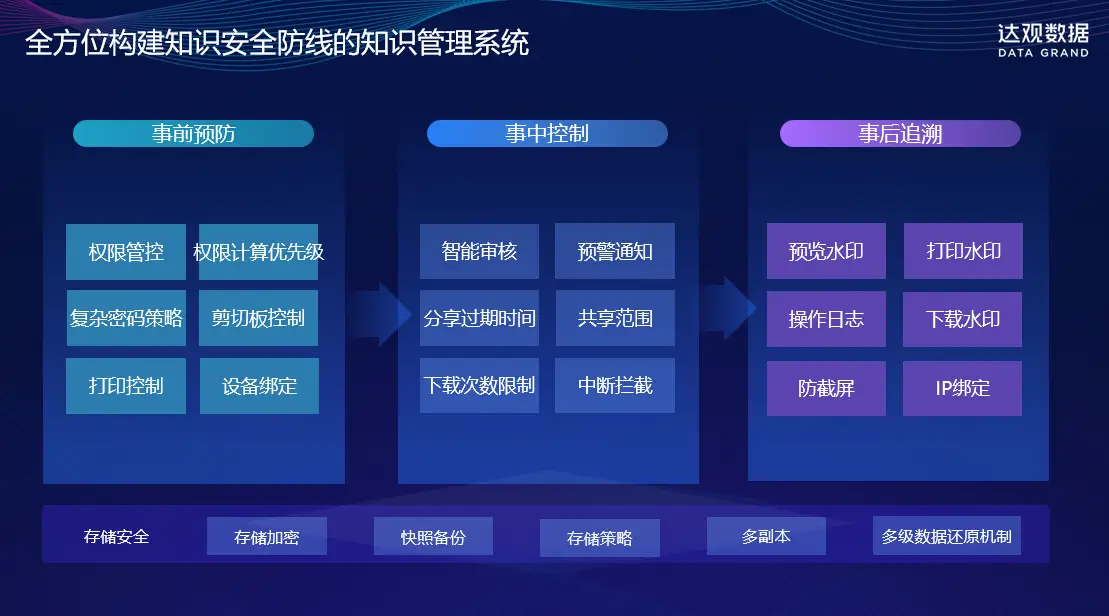 全方位构建知识安全防线的知识管理系统

达观数据
DATA GRAND

事前预防

权限管控
权限计算优先级
复杂密码策略
剪切板控制
打印控制
设备绑定

事中控制

智能审核
预警通知
分享过期时间
共享范围
下载次数限制
中断拦截

事后追溯

预览水印
打印水印
操作日志
下载水印
防截屏
IP绑定

存储安全
存储加密
快照备份
存储策略
多副本
多级数据还原机制